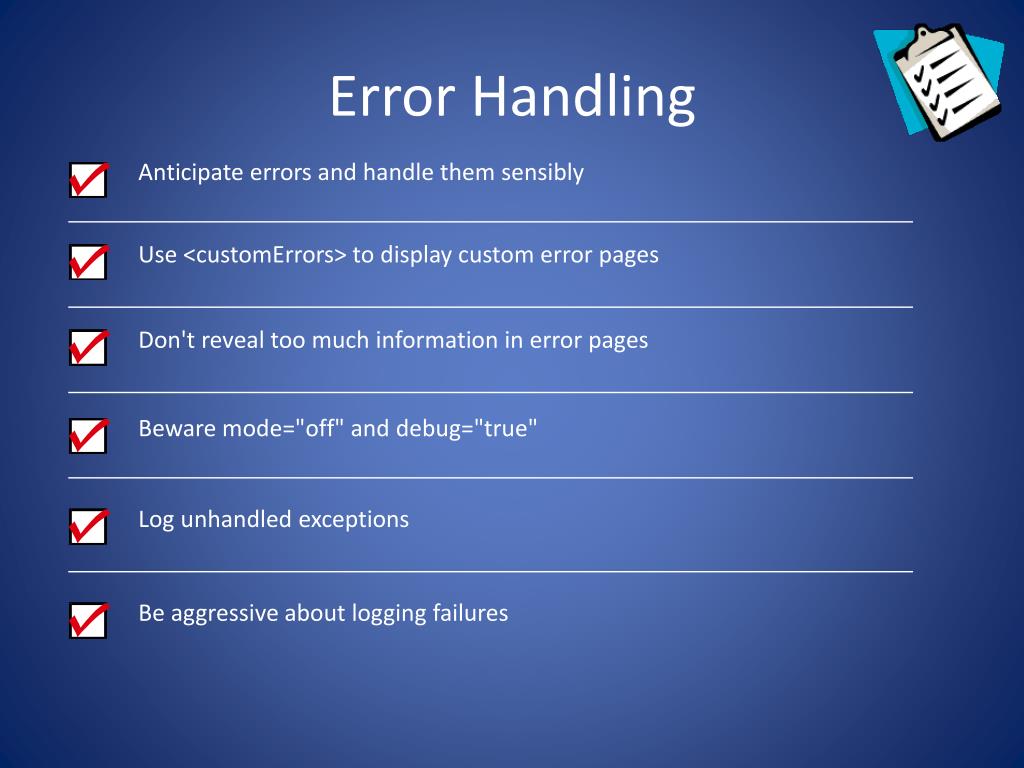 Error Handling

Anticipate errors and handle them sensibly

Use <customErrors> to display custom error pages

Don't reveal too much information in error pages

Beware mode="off" and debug="true"

Log unhandled exceptions

Be aggressive about logging failures